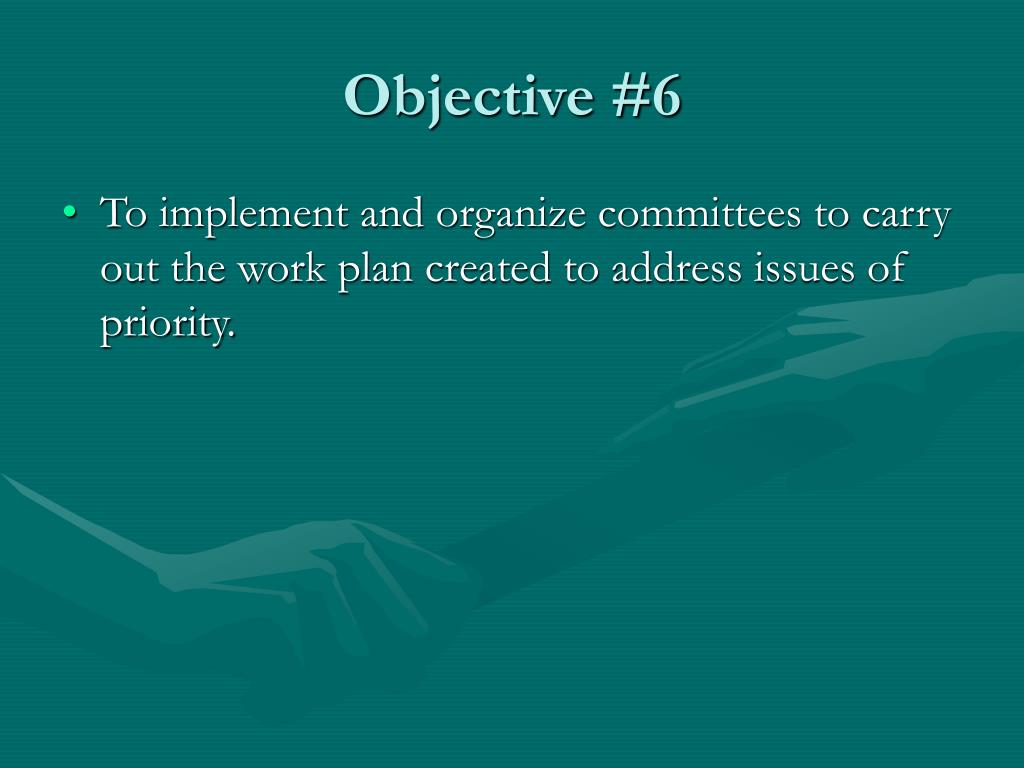 Objective #6

• To implement and organize committees to carry out the work plan created to address issues of priority.